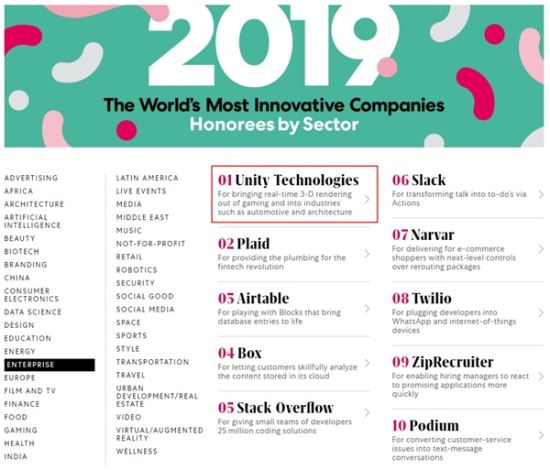 2019

The World's Most Innovative Companies
Honorees by Sector

ADVERTISING
AFRICA
ARCHITECTURE
ARTIFICIAL INTELLIGENCE
BEAUTY
BIOTECH
BRANDING
CHINA
CONSUMER ELECTRONICS
DATA SCIENCE
DESIGN
EDUCATION
ENERGY
ENTERPRISE
EUROPE
FILM AND TV
FINANCE
FOOD
GAMING
HEALTH
INDIA

LATIN AMERICA
LIVE EVENTS
MEDIA
MIDDLE EAST
MUSIC
NOT-FOR-PROFIT
RETAIL
ROBOTICS
SECURITY
SOCIAL GOOD
SOCIAL MEDIA
SPACE
SPORTS
STYLE
TRANSPORTATION
TRAVEL
URBAN DEVELOPMENT/REAL ESTATE
VIDEO
VIRTUAL/AUGMENTED REALITY
WELLNESS

01 Unity Technologies
For bringing real-time 3-D rendering out of gaming and into industries such as automotive and architecture

02 Plaid
For providing the plumbing for the fintech revolution

03 Airtable
For playing with Blocks that bring database entries to life

04 Box
For letting customers skillfully analyze the content stored in its cloud

05 Stack Overflow
For giving small teams of developers 25 million coding solutions

06 Slack
For transforming talk into to-do's via Actions

07 Narvar
For delivering for e-commerce shoppers with next-level controls over rerouting packages

08 Twilio
For plugging developers into WhatsApp and internet-of-things devices

09 ZipRecruiter
For enabling hiring managers to react to promising applications more quickly

10 Podium
For converting customer-service issues into text-message conversations